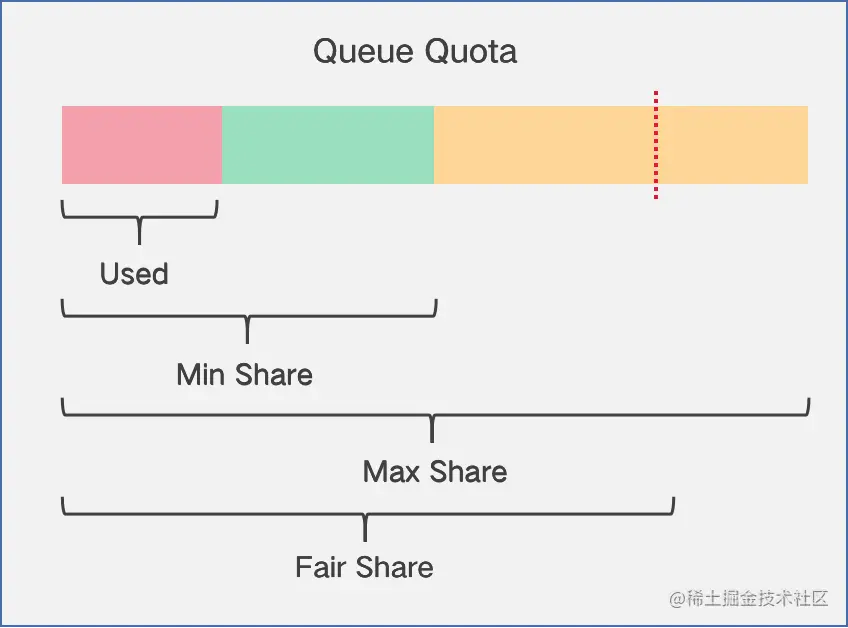 Queue Quota

Used

Min Share

Max Share

Fair Share

@稀土掘金技术社区